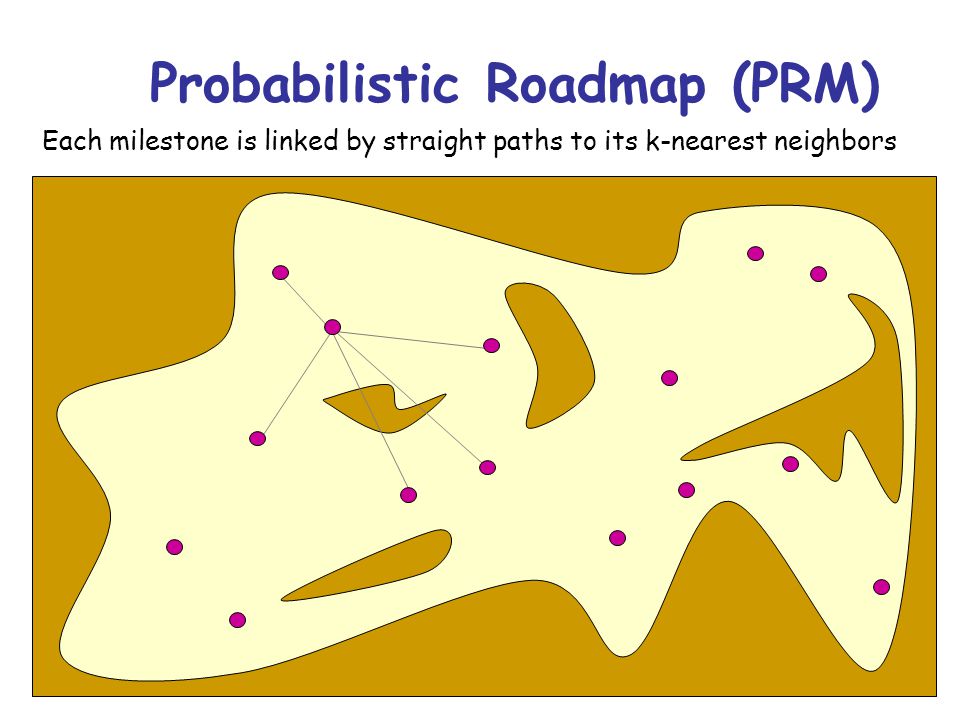 Probabilistic Roadmap (PRM)

Each milestone is linked by straight paths to its k-nearest neighbors